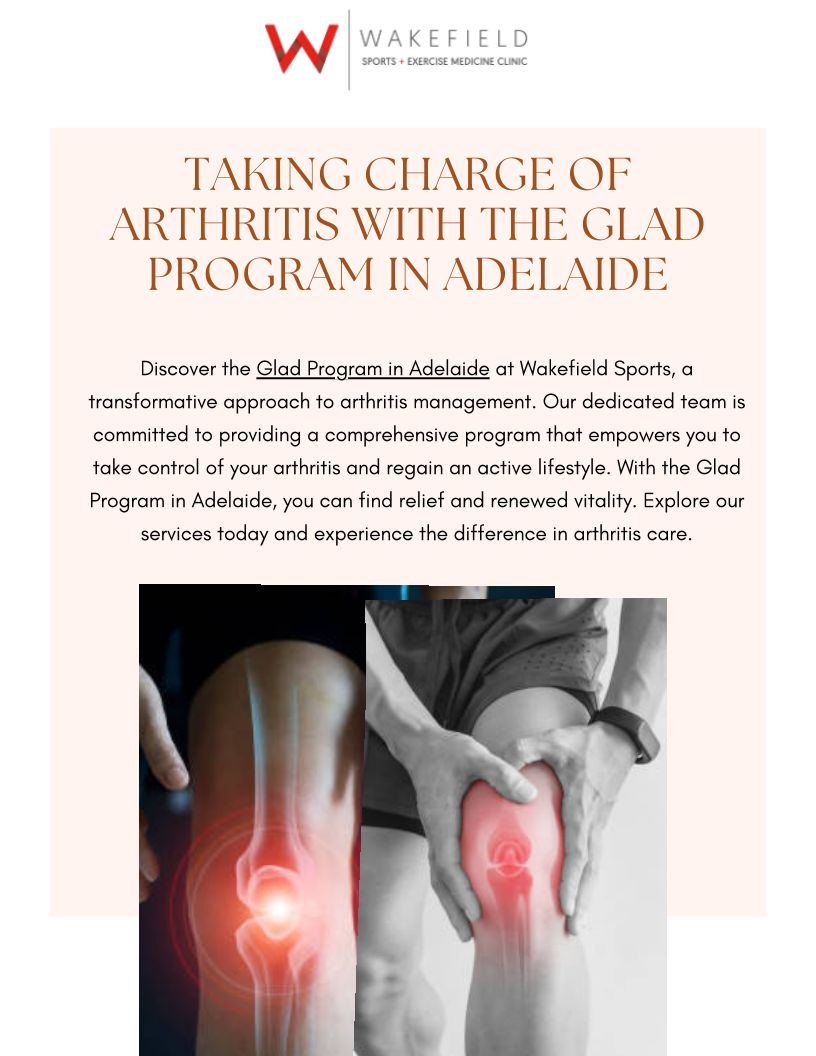 W WAKEFIELD
SPORTS + EXERCISE MEDICINE CLINIC

TAKING CHARGE OF ARTHRITIS WITH THE GLAD PROGRAM IN ADELAIDE

Discover the Glad Program in Adelaide at Wakefield Sports, a transformative approach to arthritis management. Our dedicated team is committed to providing a comprehensive program that empowers you to take control of your arthritis and regain an active lifestyle. With the Glad Program in Adelaide, you can find relief and renewed vitality. Explore our services today and experience the difference in arthritis care.